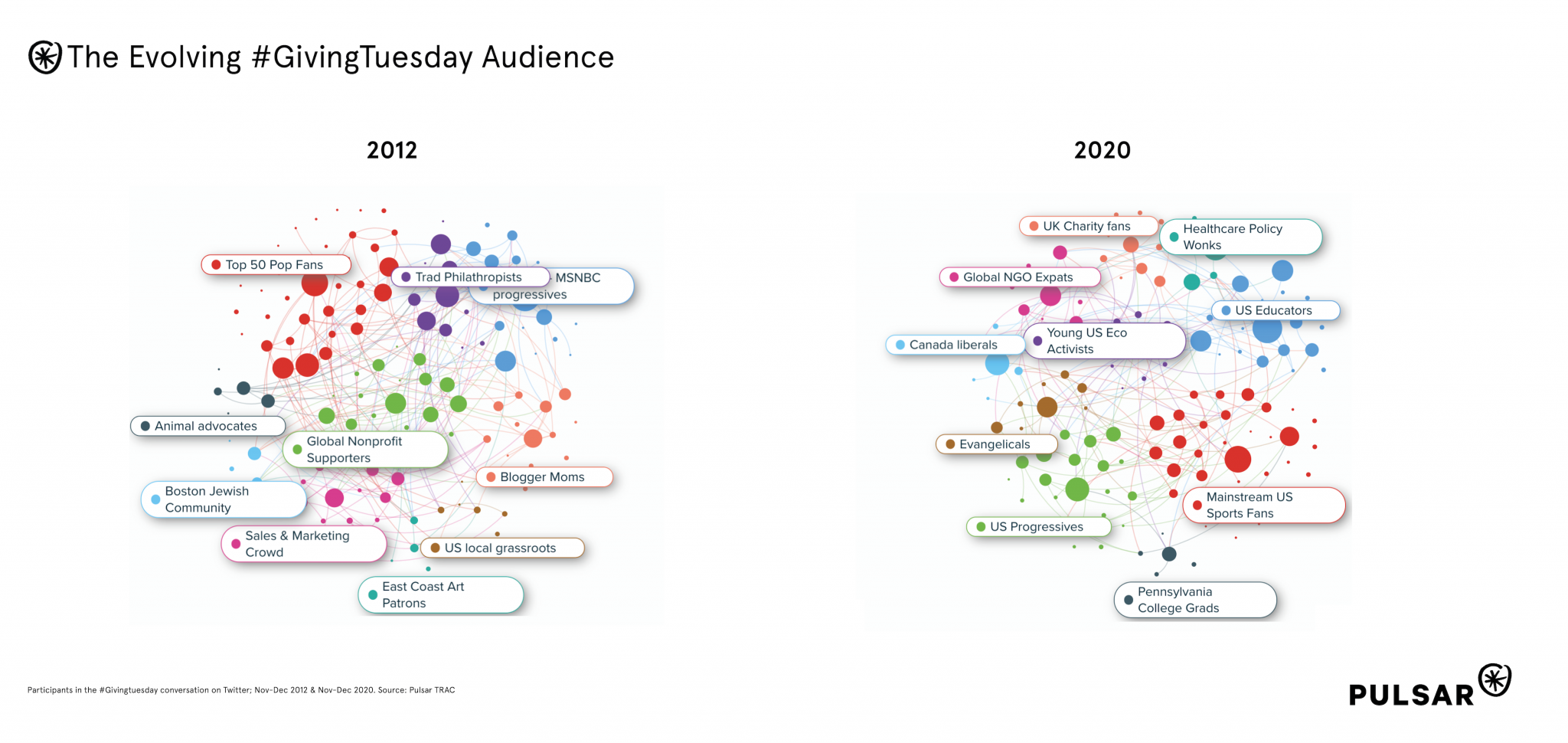 The Evolving #GivingTuesday Audience

2012

Top 50 Pop Fans

Trad Philathropists

MSNBC progressives

Animal advocates

Global Nonprofit Supporters

Blogger Moms

Boston Jewish Community

Sales & Marketing Crowd

US local grassroots

East Coast Art Patrons

2020

UK Charity fans

Healthcare Policy Wonks

Global NGO Expats

US Educators

Canada liberals

Young US Eco Activists

Evangelicals

Mainstream US Sports Fans

US Progressives

Pennsylvania College Grads

Participants in the #Givingtuesday conversation on Twitter; Nov-Dec 2012 & Nov-Dec 2020. Source: Pulsar TRAC

PULSAR